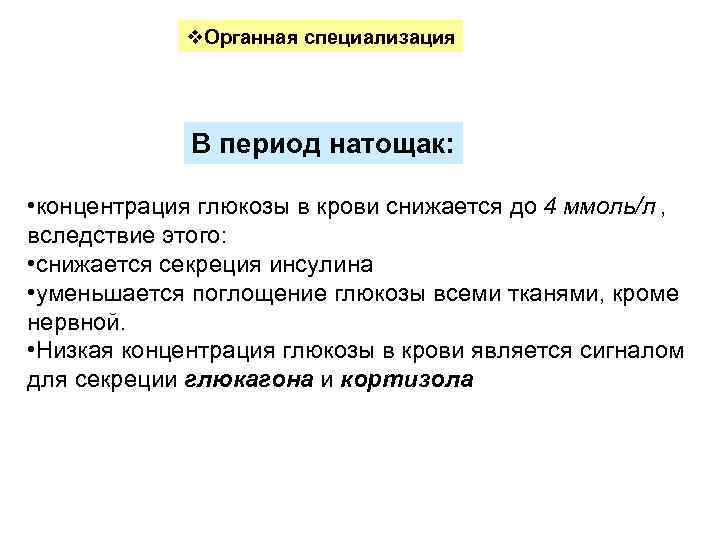 ❖Органная специализация

В период натощак:

•концентрация глюкозы в крови снижается до 4 ммоль/л , вследствие этого:
•снижается секреция инсулина
•уменьшается поглощение глюкозы всеми тканями, кроме нервной.
•Низкая концентрация глюкозы в крови является сигналом для секреции глюкагона и кортизола